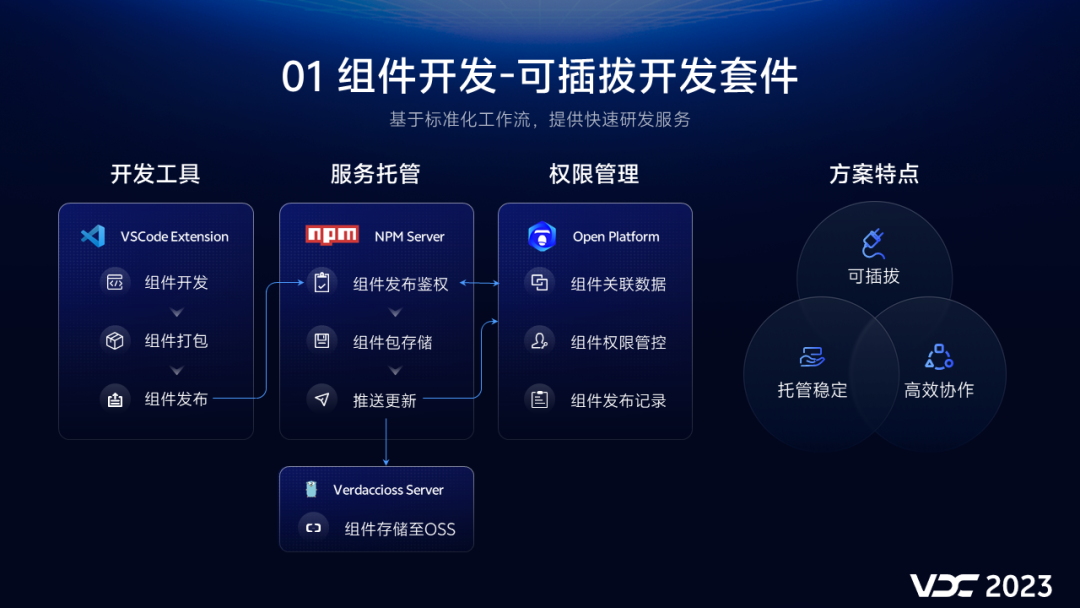 01 组件开发-可插拔开发套件

基于标准化工作流，提供快速研发服务

开发工具

VSCode Extension

组件开发

组件打包

组件发布

服务托管

npm NPM Server

组件发布鉴权

组件包存储

推送更新

Verdaccioss Server

组件存储至OSS

权限管理

Open Platform

组件关联数据

组件权限管控

组件发布记录

方案特点

可插拔

托管稳定

高效协作

VDC 2023